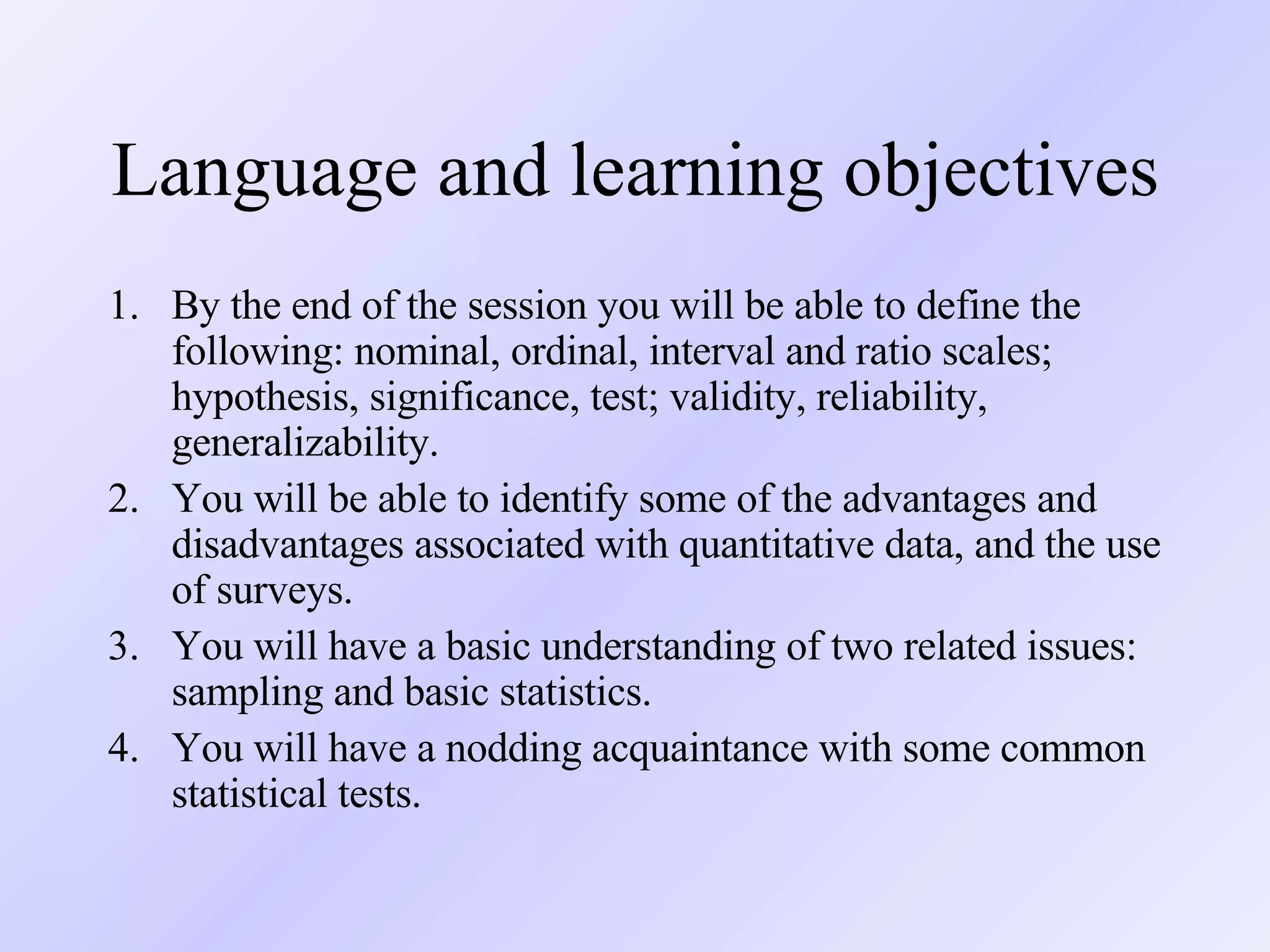 Language and learning objectives

1. By the end of the session you will be able to define the following: nominal, ordinal, interval and ratio scales; hypothesis, significance, test; validity, reliability, generalizability.
2. You will be able to identify some of the advantages and disadvantages associated with quantitative data, and the use of surveys.
3. You will have a basic understanding of two related issues: sampling and basic statistics.
4. You will have a nodding acquaintance with some common statistical tests.